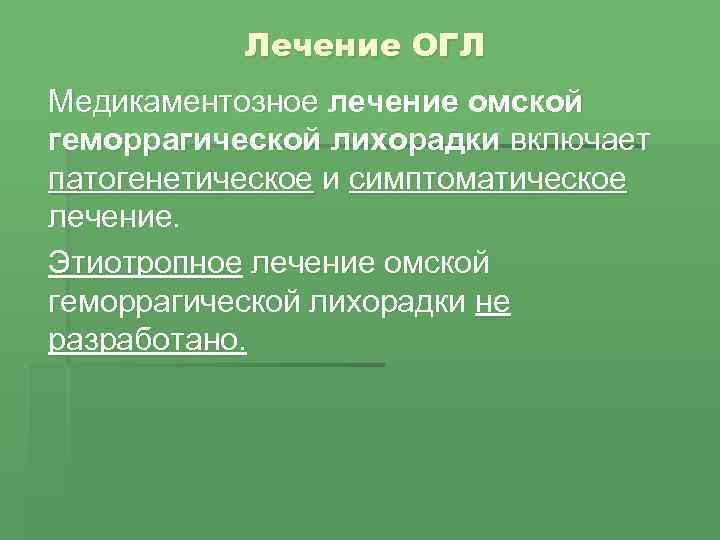 Лечение ОГЛ

Медикаментозное лечение омской геморрагической лихорадки включает патогенетическое и симптоматическое лечение.

Этиотропное лечение омской геморрагической лихорадки не разработано.